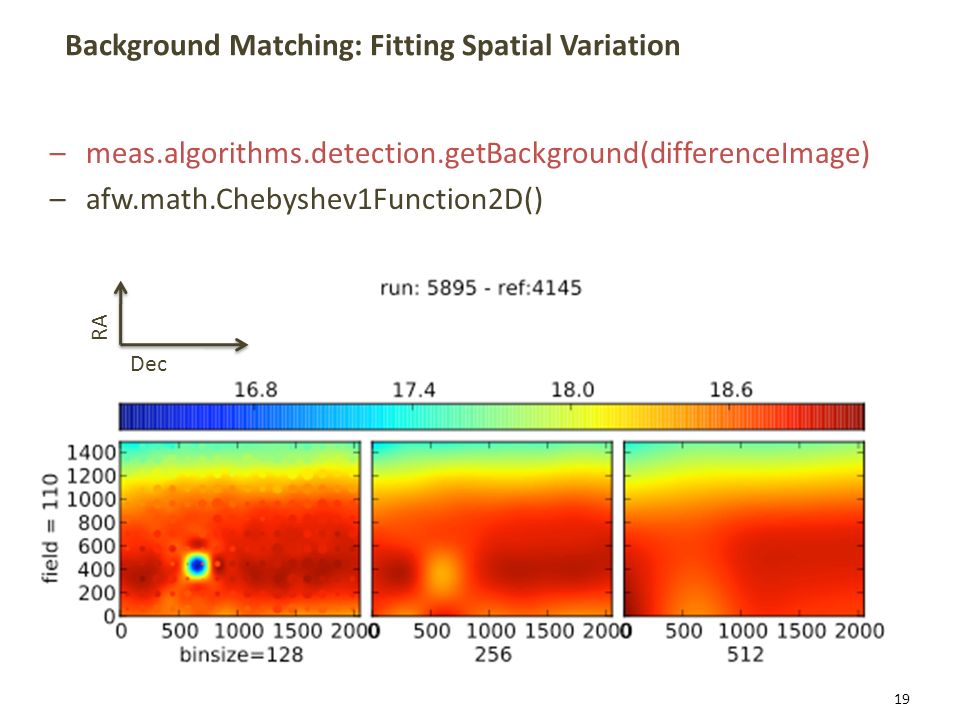 Background Matching: Fitting Spatial Variation

– meas.algorithms.detection.getBackground(differenceImage)
– afw.math.Chebyshev1Function2D()

RA

Dec

run: 5895 - ref:4145

16.8 17.4 18.0 18.6

field = 110

1400
1200
1000
800
600
400
200
0

0 500 1000 1500 2000
binsize=128

0 500 1000 1500 2000
256

0 500 1000 1500 2000
512

19